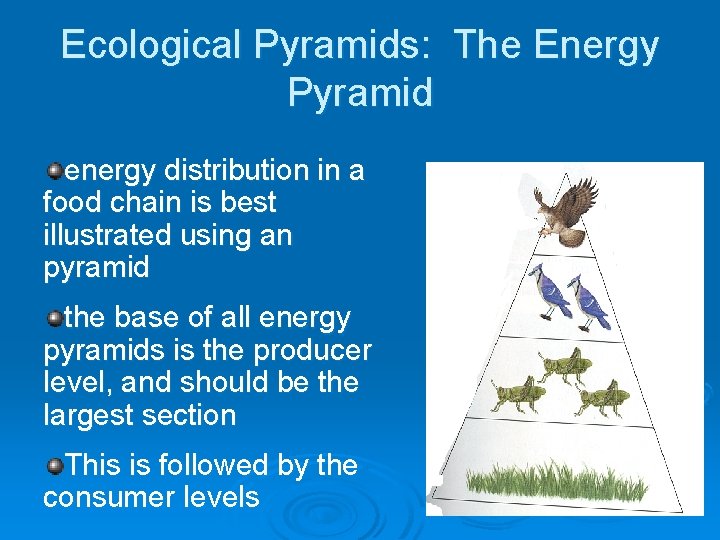 Ecological Pyramids: The Energy Pyramid

energy distribution in a food chain is best illustrated using an pyramid

the base of all energy pyramids is the producer level, and should be the largest section

This is followed by the consumer levels